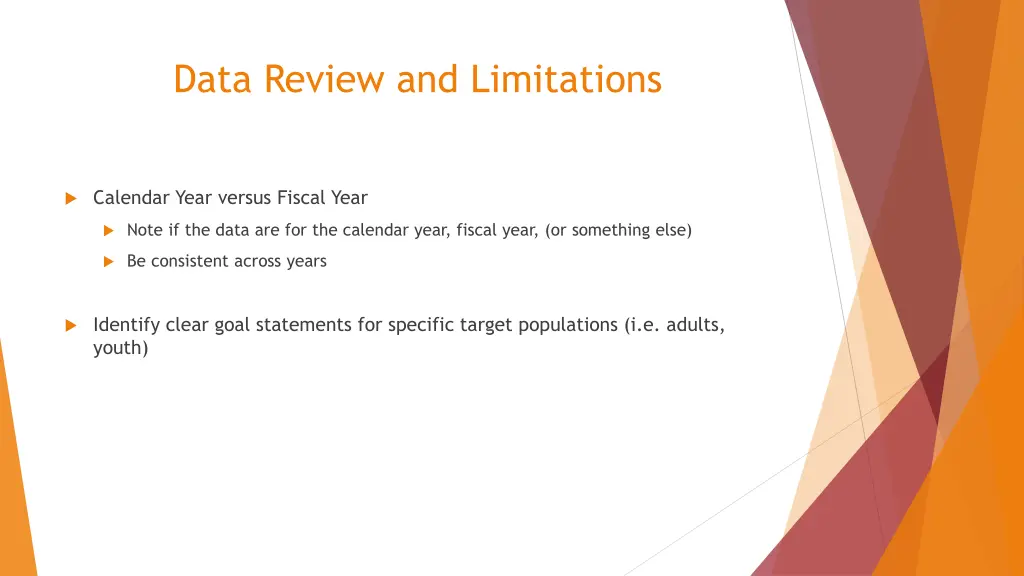 Data Review and Limitations

Calendar Year versus Fiscal Year

Note if the data are for the calendar year, fiscal year, (or something else)

Be consistent across years

Identify clear goal statements for specific target populations (i.e. adults, youth)